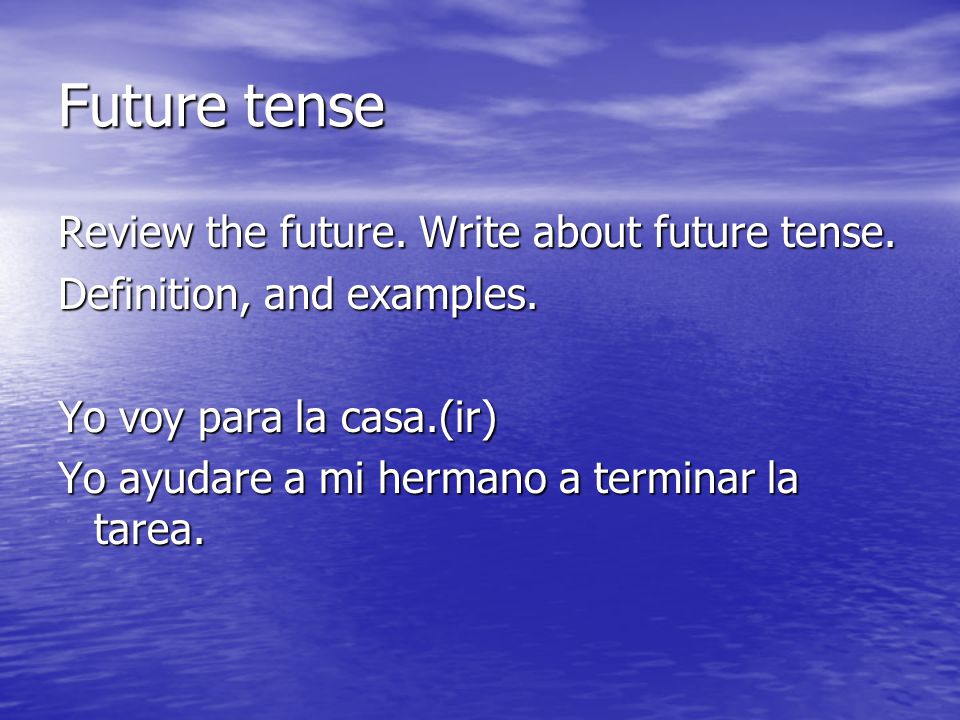 Future tense

Review the future. Write about future tense.

Definition, and examples.

Yo voy para la casa.(ir)

Yo ayudare a mi hermano a terminar la tarea.